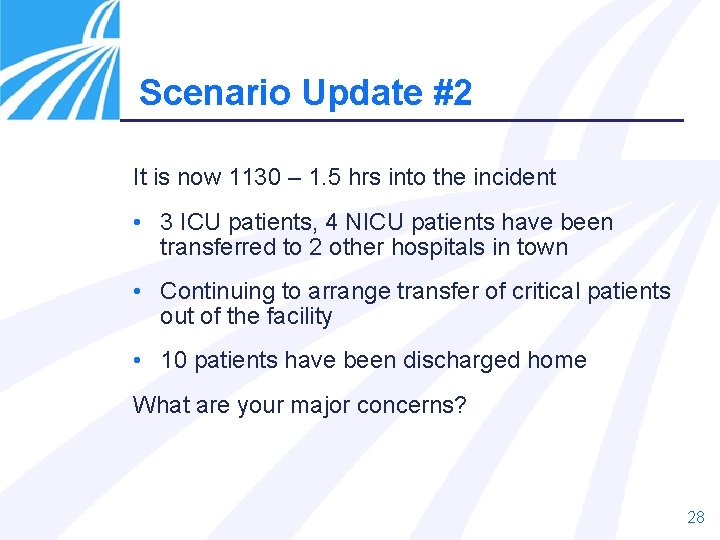 Scenario Update #2

It is now 1130 – 1.5 hrs into the incident

• 3 ICU patients, 4 NICU patients have been transferred to 2 other hospitals in town

• Continuing to arrange transfer of critical patients out of the facility

• 10 patients have been discharged home

What are your major concerns?

28